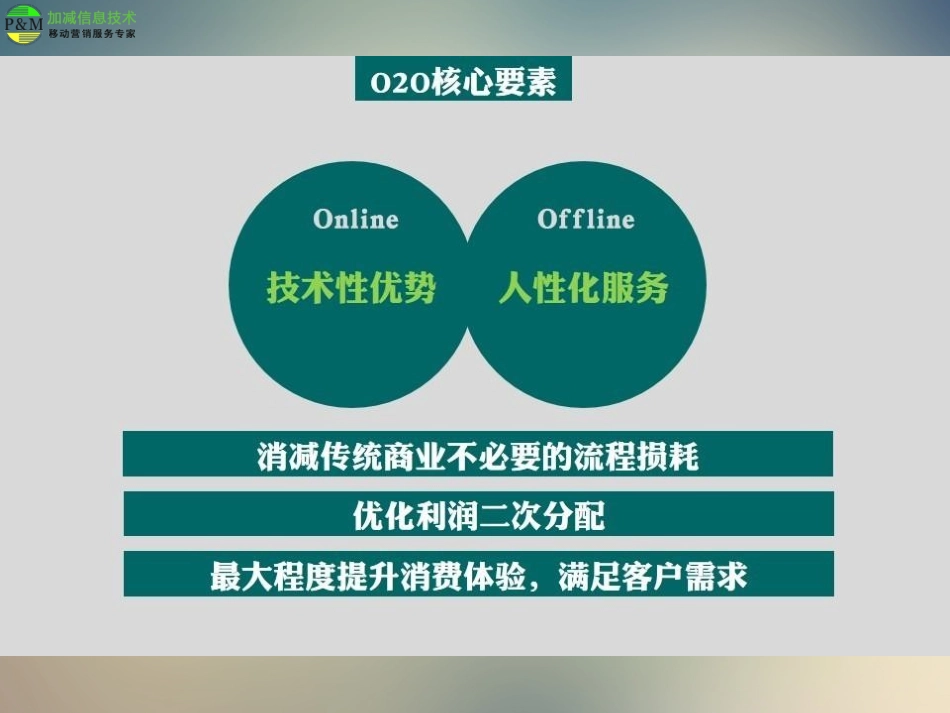 P&M 加减信息技术
移动营销服务专家

O2O核心要素

Online
技术性优势

Offline
人性化服务

消减传统商业不必要的流程损耗

优化利润二次分配

最大程度提升消费体验，满足客户需求